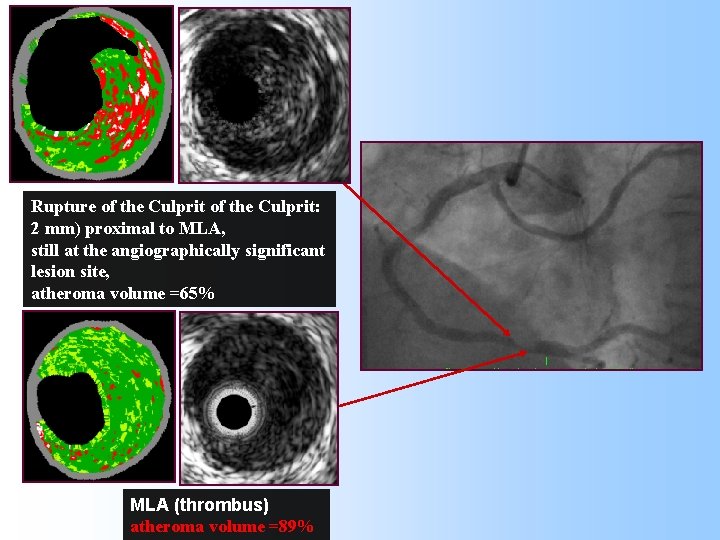 Rupture of the Culprit of the Culprit: 2 mm) proximal to MLA, still at the angiographically significant lesion site, atheroma volume =65%

MLA (thrombus)
atheroma volume =89%